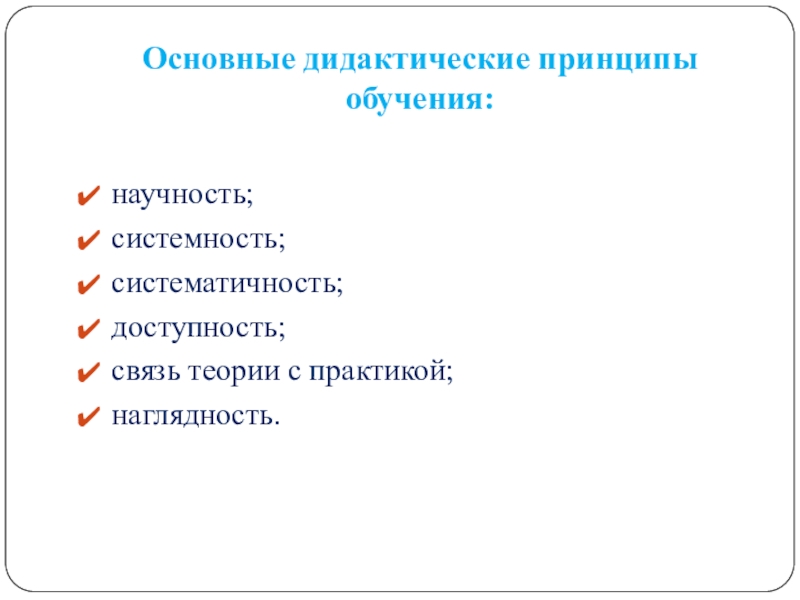 Основные дидактические принципы обучения:

✔ научность;
✔ системность;
✔ систематичность;
✔ доступность;
✔ связь теории с практикой;
✔ наглядность.